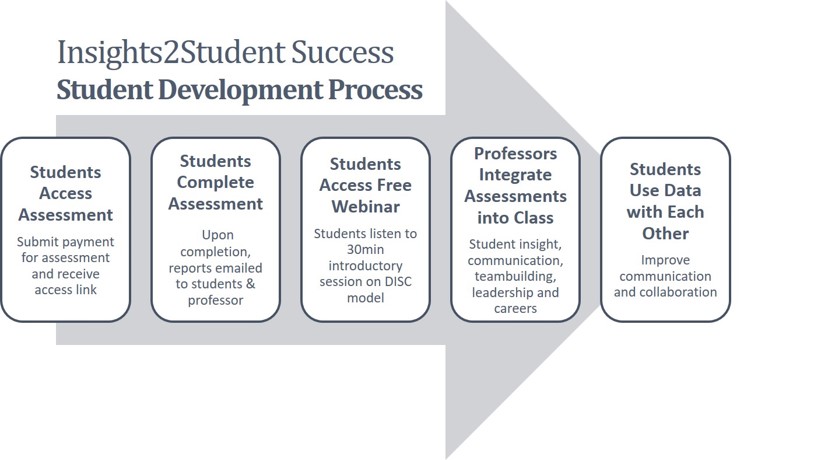 Insights2Student Success
Student Development Process

Students Access Assessment
Submit payment for assessment and receive access link

Students Complete Assessment
Upon completion, reports emailed to students & professor

Students Access Free Webinar
Students listen to 30min introductory session on DISC model

Professors Integrate Assessments into Class
Student insight, communication, teambuilding, leadership and careers

Students Use Data with Each Other
Improve communication and collaboration